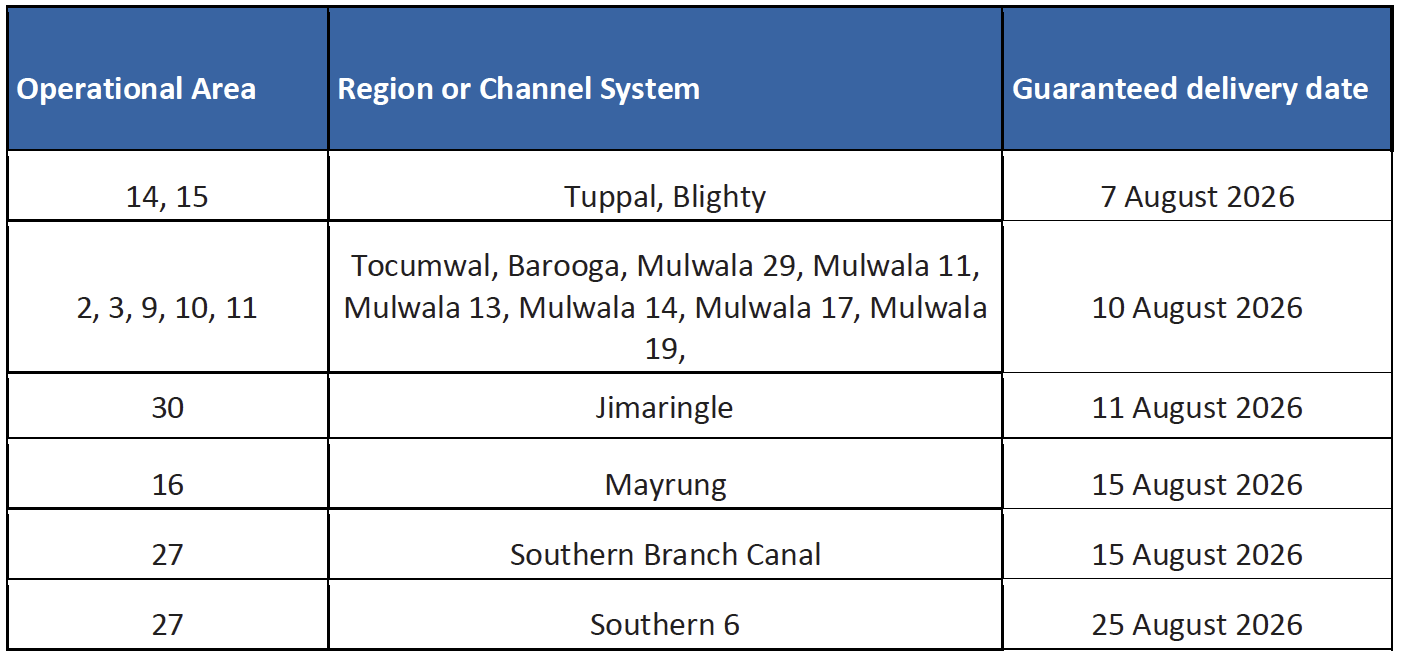 | Operational Area | Region or Channel System | Guaranteed delivery date |
|---|---|---|
| 14, 15 | Tuppal, Blighty | 7 August 2026 |
| 2, 3, 9, 10, 11 | Tocumwal, Barooga, Mulwala 29, Mulwala 11, Mulwala 13, Mulwala 14, Mulwala 17, Mulwala 19, | 10 August 2026 |
| 30 | Jimaringle | 11 August 2026 |
| 16 | Mayrung | 15 August 2026 |
| 27 | Southern Branch Canal | 15 August 2026 |
| 27 | Southern 6 | 25 August 2026 |